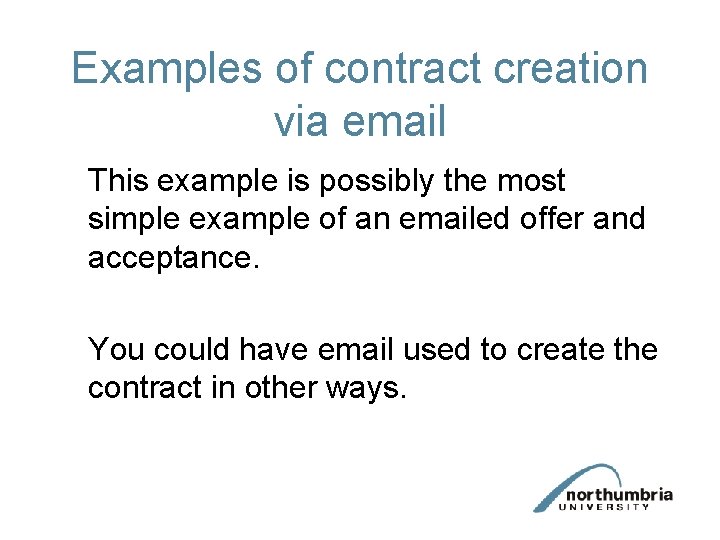 Examples of contract creation via email

This example is possibly the most simple example of an emailed offer and acceptance.

You could have email used to create the contract in other ways.

northumbria
UNIVERSITY